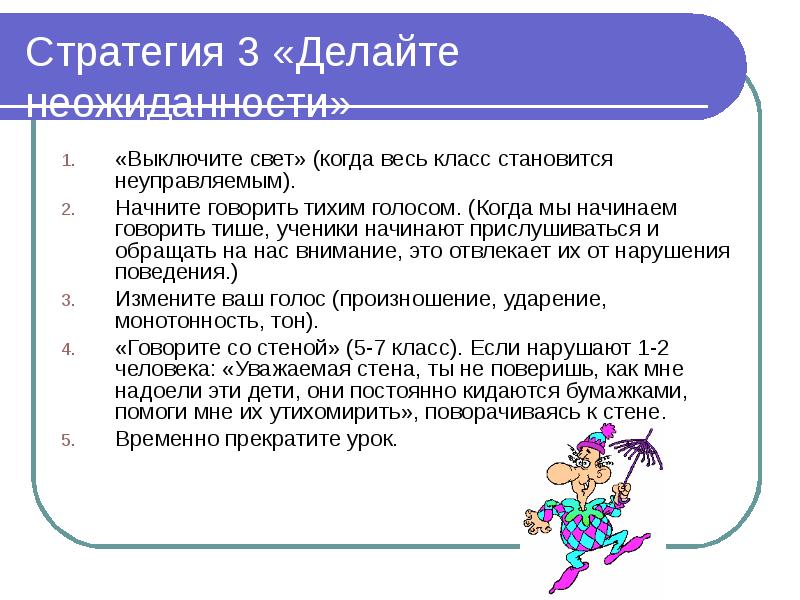 Стратегия 3 «Делайте неожиданности»

1. «Выключите свет» (когда весь класс становится неуправляемым).
2. Начните говорить тихим голосом. (Когда мы начинаем говорить тише, ученики начинают прислушиваться и обращать на нас внимание, это отвлекает их от нарушения поведения.)
3. Измените ваш голос (произношение, ударение, монотонность, тон).
4. «Говорите со стеной» (5-7 класс). Если нарушают 1-2 человека: «Уважаемая стена, ты не поверишь, как мне надоели эти дети, они постоянно кидаются бумажками, помоги мне их утихомирить», поворачиваясь к стене.
5. Временно прекратите урок.